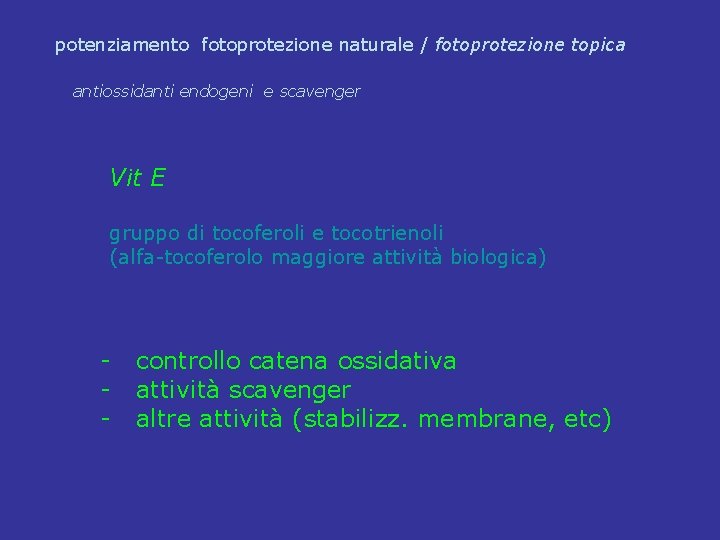 potenziamento fotoprotezione naturale / fotoprotezione topica

antiossidanti endogeni e scavenger

Vit E

gruppo di tocoferoli e tocotrienoli
(alfa-tocoferolo maggiore attività biologica)

- controllo catena ossidativa
- attività scavenger
- altre attività (stabilizz. membrane, etc)